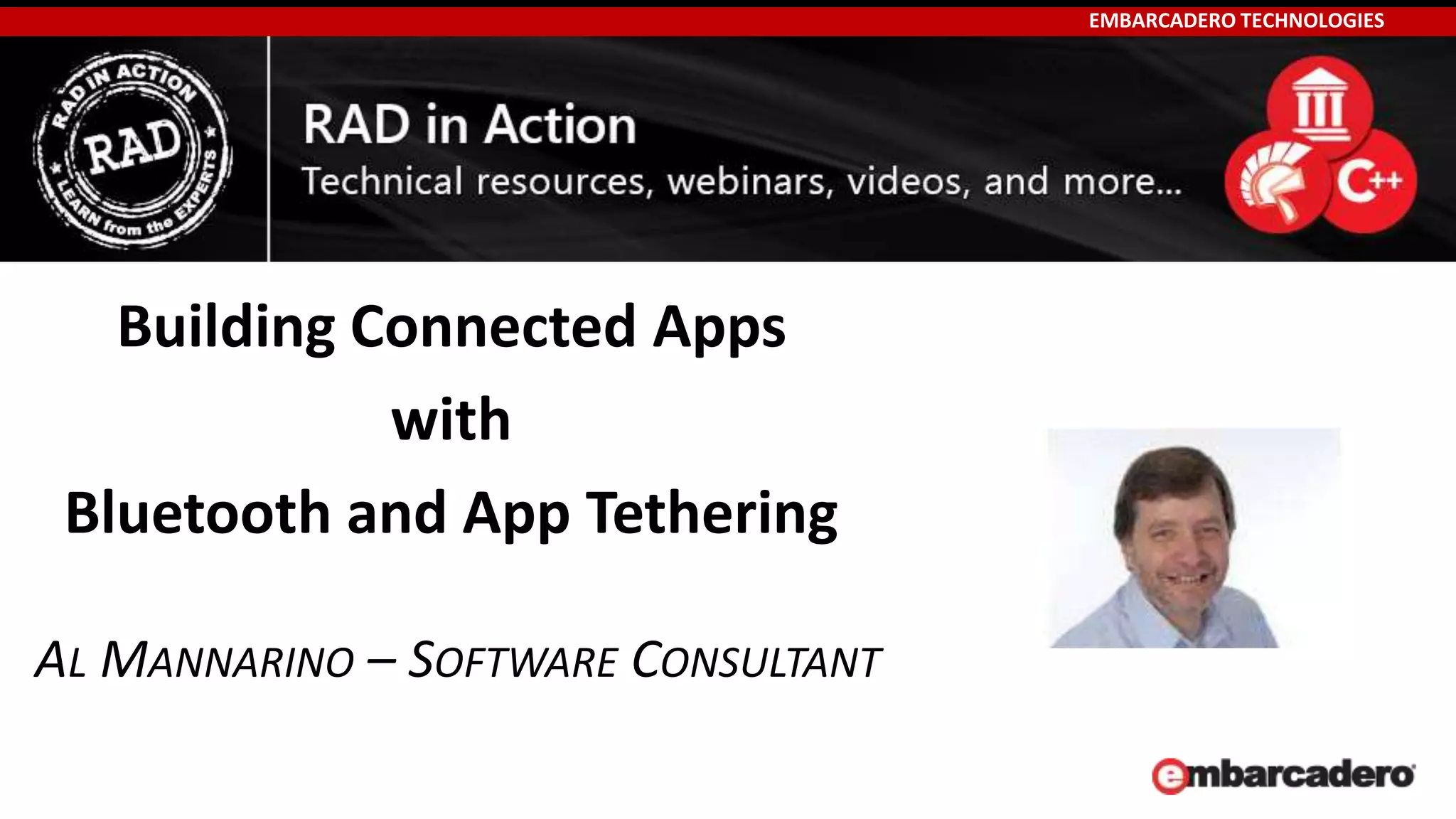 EMBARCADERO TECHNOLOGIES

RAD IN ACTION
RAD
LEARN from the EXPERTS

RAD in Action
Technical resources, webinars, videos, and more...

C++

Building Connected Apps
with
Bluetooth and App Tethering

AL MANNARINO – SOFTWARE CONSULTANT

embarcadero